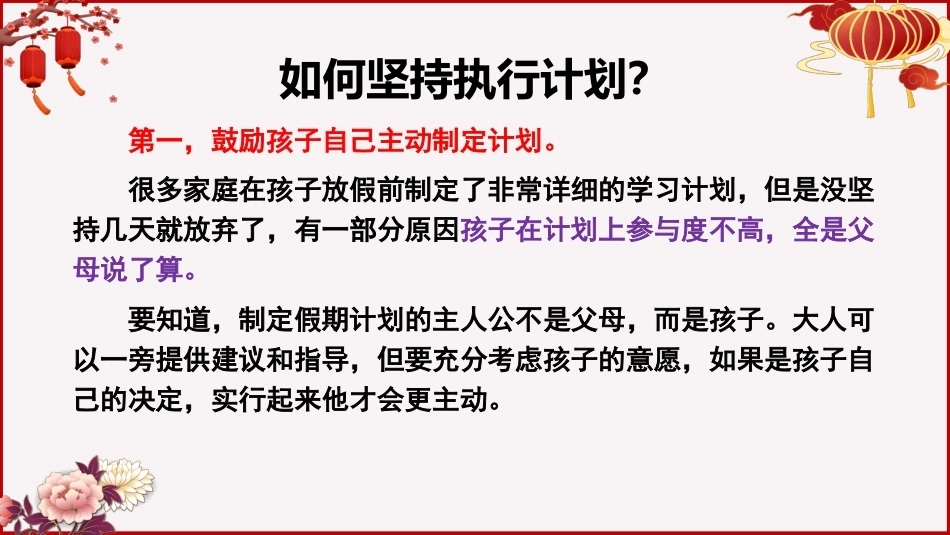 如何坚持执行计划?

第一，鼓励孩子自己主动制定计划。

很多家庭在孩子放假前制定了非常详细的学习计划，但是没坚持几天就放弃了，有一部分原因孩子在计划上参与度不高，全是父母说了算。

要知道，制定假期计划的主人公不是父母，而是孩子。大人可以一旁提供建议和指导，但要充分考虑孩子的意愿，如果是孩子自己的决定，实行起来他才会更主动。